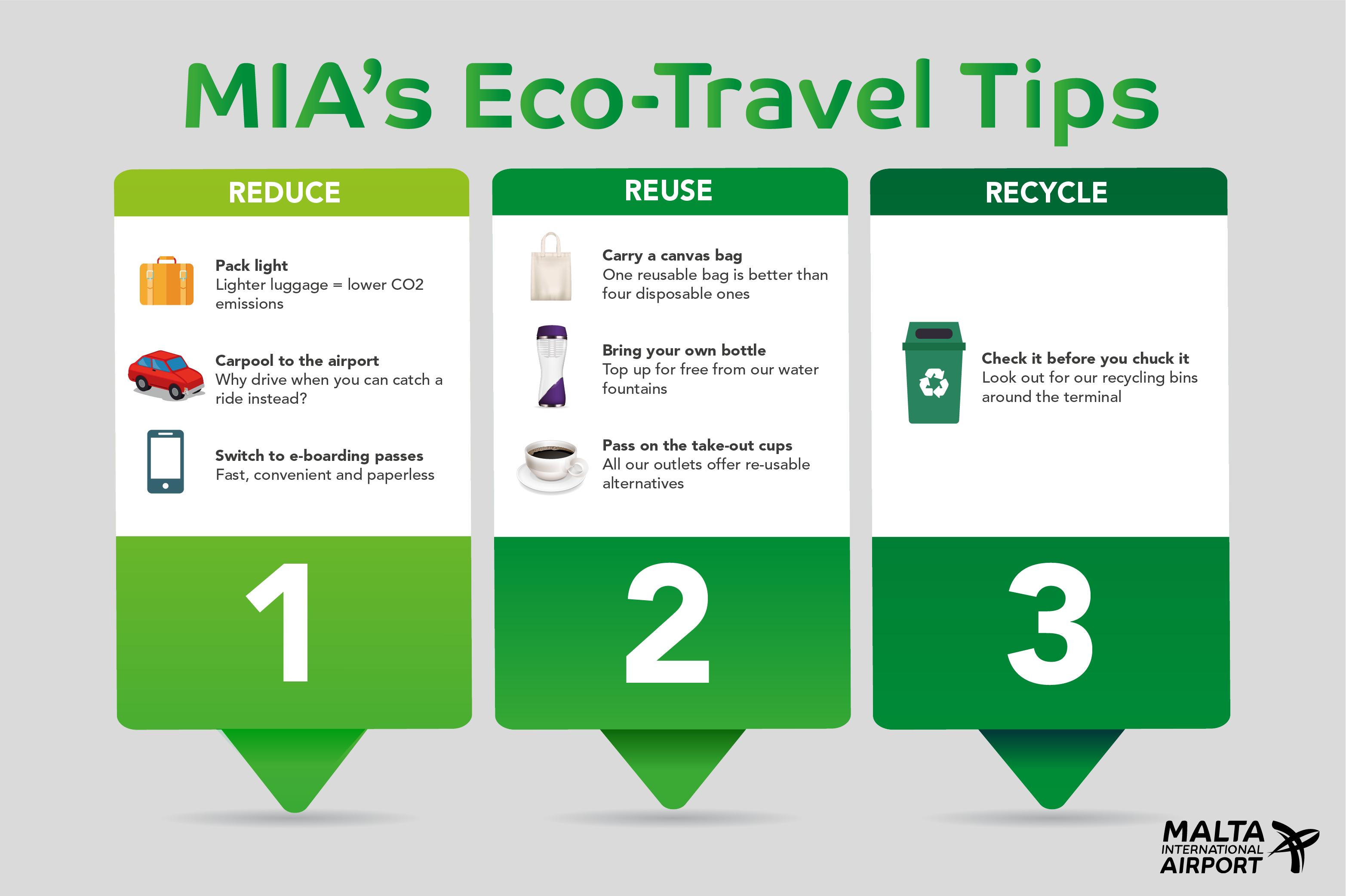 MIA's Eco-Travel Tips

REDUCE

Pack light
Lighter luggage = lower CO2 emissions

Carpool to the airport
Why drive when you can catch a ride instead?

Switch to e-boarding passes
Fast, convenient and paperless

1

REUSE

Carry a canvas bag
One reusable bag is better than four disposable ones

Bring your own bottle
Top up for free from our water fountains

Pass on the take-out cups
All our outlets offer re-usable alternatives

2

RECYCLE

Check it before you chuck it
Look out for our recycling bins around the terminal

3

MALTA INTERNATIONAL AIRPORT